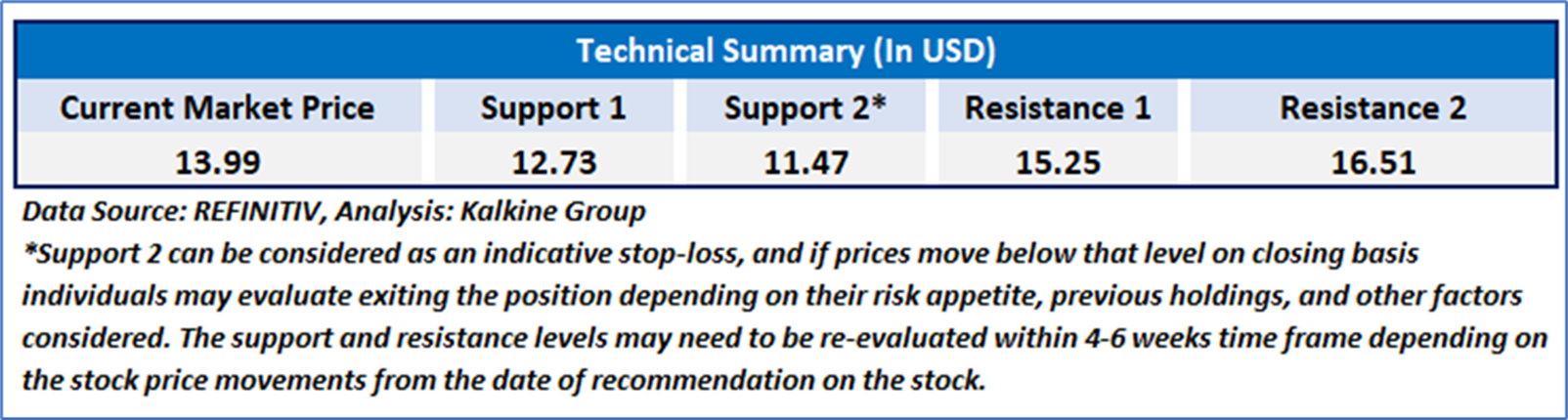 Technical Summary (In USD)

| Current Market Price | Support 1 | Support 2* | Resistance 1 | Resistance 2 |
|---|---|---|---|---|
| 13.99 | 12.73 | 11.47 | 15.25 | 16.51 |

Data Source: REFINITIV, Analysis: Kalkine Group

*Support 2 can be considered as an indicative stop-loss, and if prices move below that level on closing basis individuals may evaluate exiting the position depending on their risk appetite, previous holdings, and other factors considered. The support and resistance levels may need to be re-evaluated within 4-6 weeks time frame depending on the stock price movements from the date of recommendation on the stock.